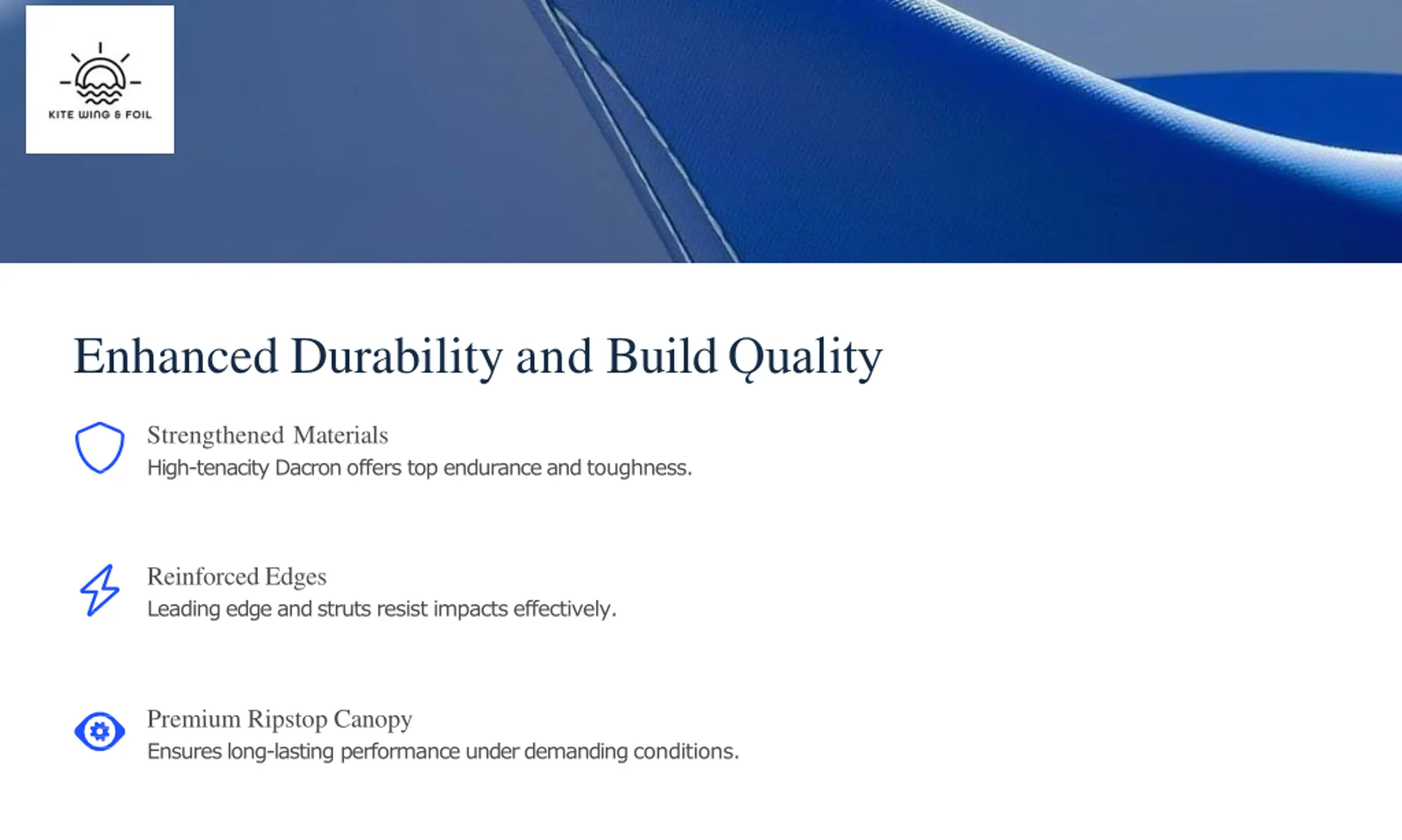 KITE WING & FOIL

Enhanced Durability and Build Quality

Strengthened Materials
High-tenacity Dacron offers top endurance and toughness.

Reinforced Edges
Leading edge and struts resist impacts effectively.

Premium Ripstop Canopy
Ensures long-lasting performance under demanding conditions.